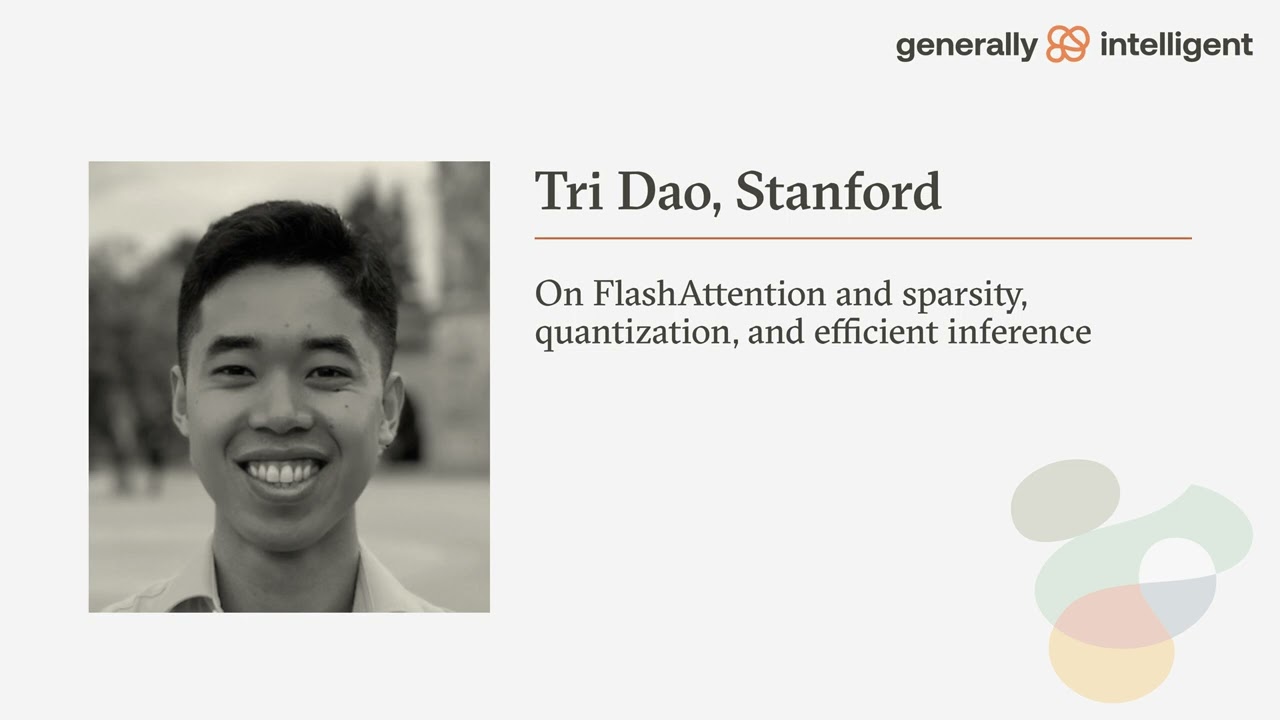 generally intelligent

Tri Dao, Stanford

On FlashAttention and sparsity, quantization, and efficient inference